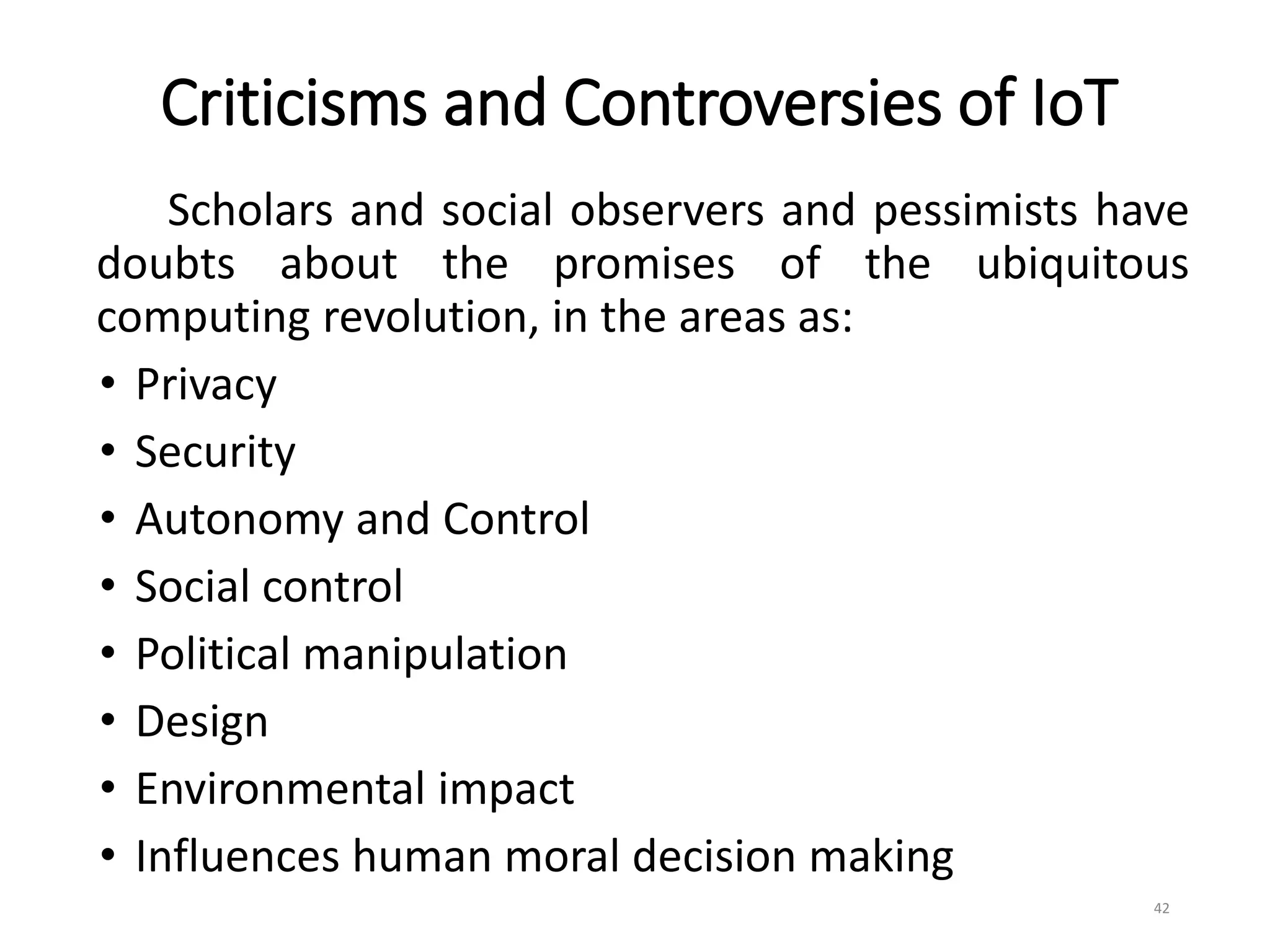 Criticisms and Controversies of IoT

Scholars and social observers and pessimists have doubts about the promises of the ubiquitous computing revolution, in the areas as:

• Privacy
• Security
• Autonomy and Control
• Social control
• Political manipulation
• Design
• Environmental impact
• Influences human moral decision making

42